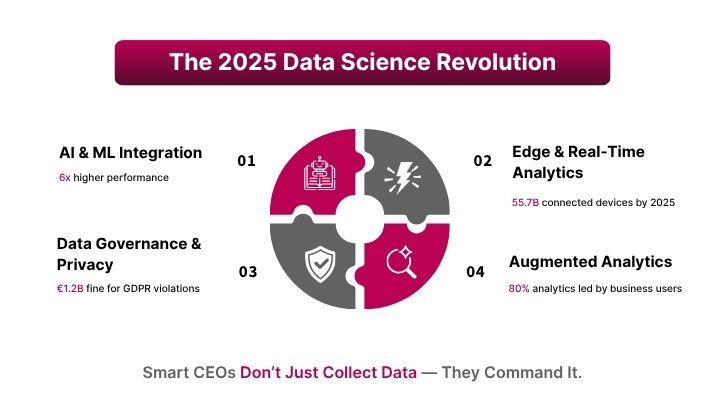 The 2025 Data Science Revolution

AI & ML Integration
6x higher performance

01

02

Edge & Real-Time Analytics
55.7B connected devices by 2025

Data Governance & Privacy
€1.2B fine for GDPR violations

03

04

Augmented Analytics
80% analytics led by business users

Smart CEOs Don't Just Collect Data — They Command It.